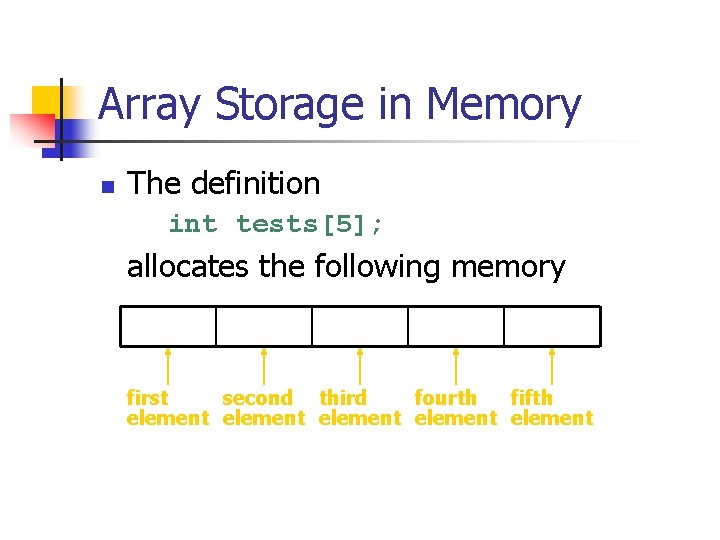 Array Storage in Memory

The definition

int tests[5];

allocates the following memory

first element

second element

third element

fourth element

fifth element